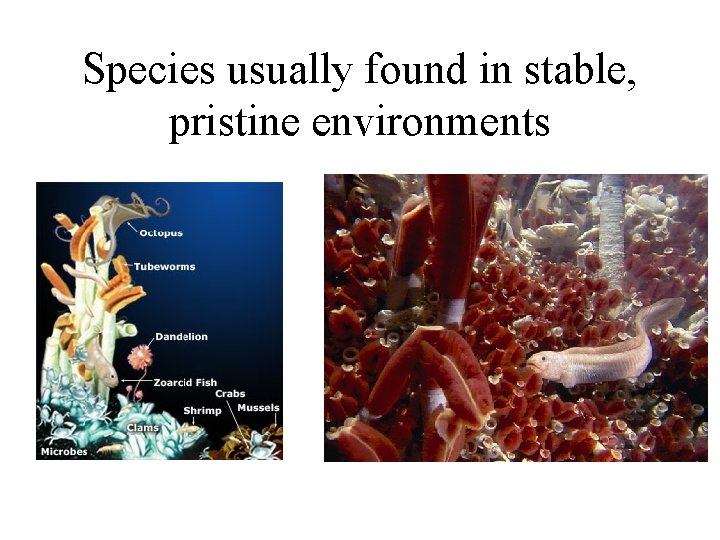 Species usually found in stable, pristine environments

Octopus
Tubeworms
Dandelion
Zoarcid Fish
Crabs
Shrimp
Mussels
Clams
Microbes